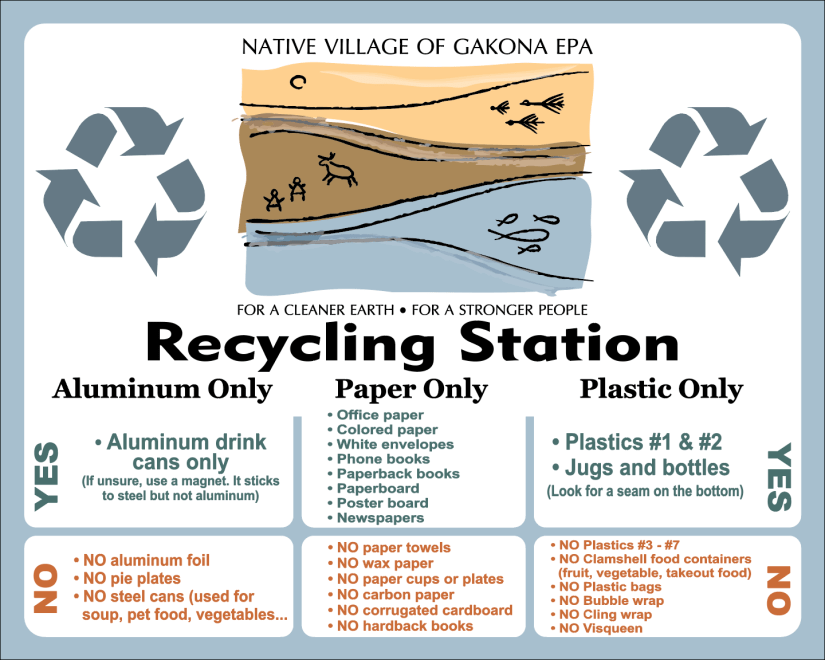 NATIVE VILLAGE OF GAKONA EPA

FOR A CLEANER EARTH • FOR A STRONGER PEOPLE

Recycling Station

Aluminum Only

YES

• Aluminum drink cans only
(If unsure, use a magnet. It sticks to steel but not aluminum)

NO

• NO aluminum foil
• NO pie plates
• NO steel cans (used for soup, pet food, vegetables...

Paper Only

• Office paper
• Colored paper
• White envelopes
• Phone books
• Paperback books
• Paperboard
• Poster board
• Newspapers

• NO paper towels
• NO wax paper
• NO paper cups or plates
• NO carbon paper
• NO corrugated cardboard
• NO hardback books

Plastic Only

• Plastics #1 & #2
• Jugs and bottles
(Look for a seam on the bottom)

YES

• NO Plastics #3 - #7
• NO Clamshell food containers (fruit, vegetable, takeout food)
• NO Plastic bags
• NO Bubble wrap
• NO Cling wrap
• NO Visqueen

NO